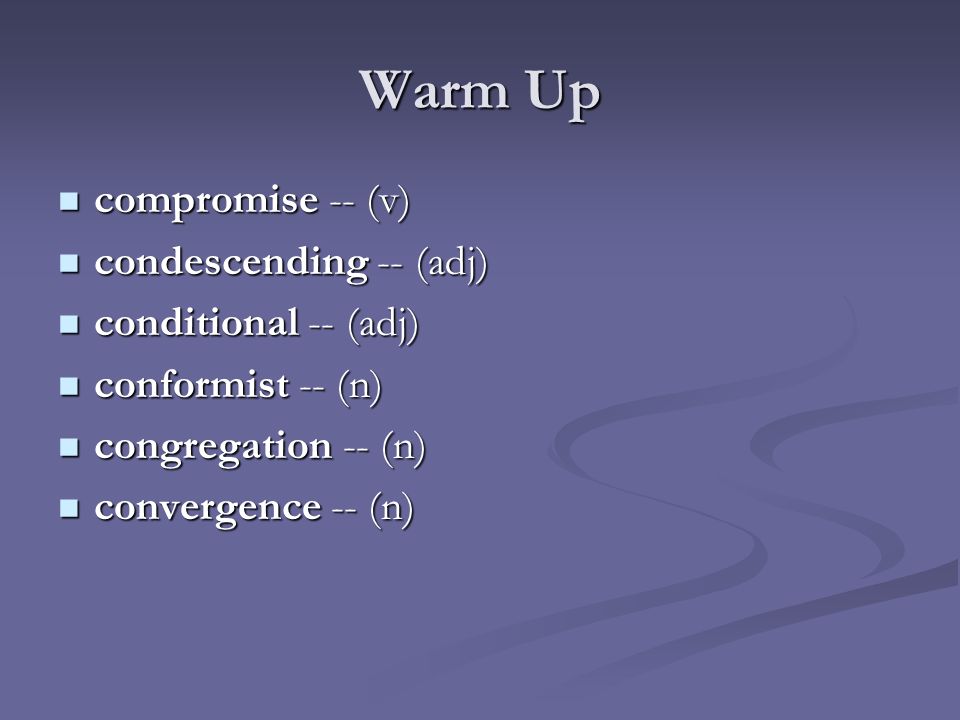 Warm Up

- compromise -- (v)
- condescending -- (adj)
- conditional -- (adj)
- conformist -- (n)
- congregation -- (n)
- convergence -- (n)